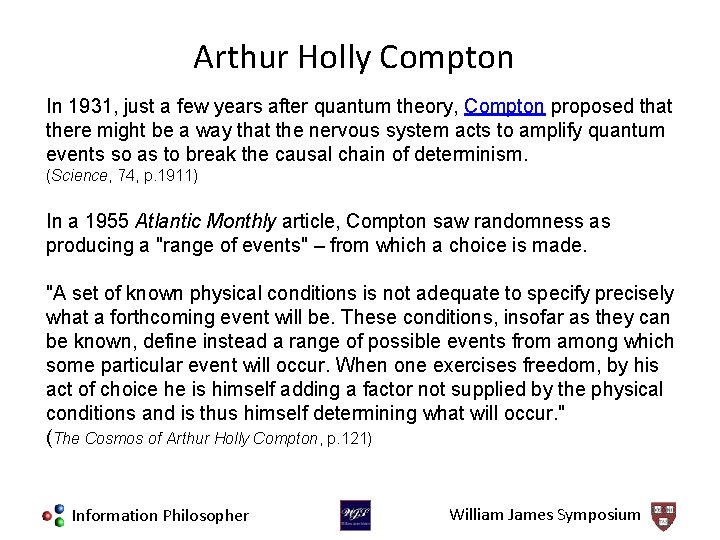 Arthur Holly Compton

In 1931, just a few years after quantum theory, Compton proposed that there might be a way that the nervous system acts to amplify quantum events so as to break the causal chain of determinism.
(Science, 74, p.1911)

In a 1955 Atlantic Monthly article, Compton saw randomness as producing a "range of events" – from which a choice is made.

"A set of known physical conditions is not adequate to specify precisely what a forthcoming event will be. These conditions, insofar as they can be known, define instead a range of possible events from among which some particular event will occur. When one exercises freedom, by his act of choice he is himself adding a factor not supplied by the physical conditions and is thus himself determining what will occur."
(The Cosmos of Arthur Holly Compton, p.121)

Information Philosopher

WJS

William James Symposium